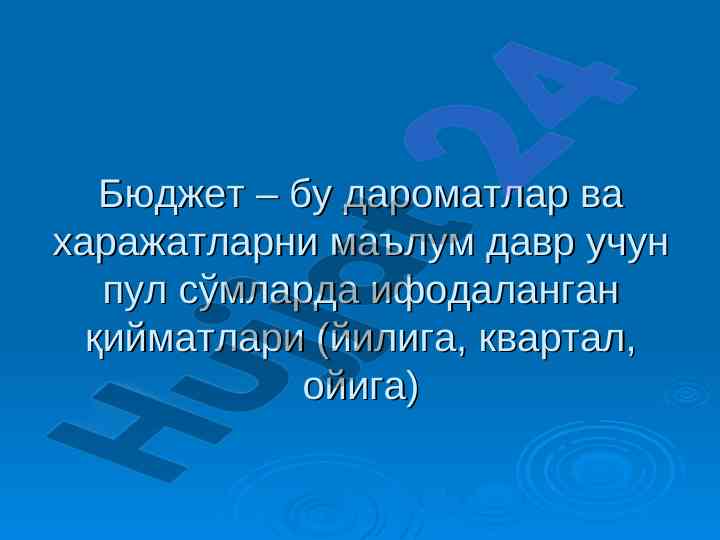 Бюджет – бу дароматлар ва харажатларни маълум давр учун пул сўмларда ифодаланган қийматлари (йилига, квартал, ойига)

Hujjat24